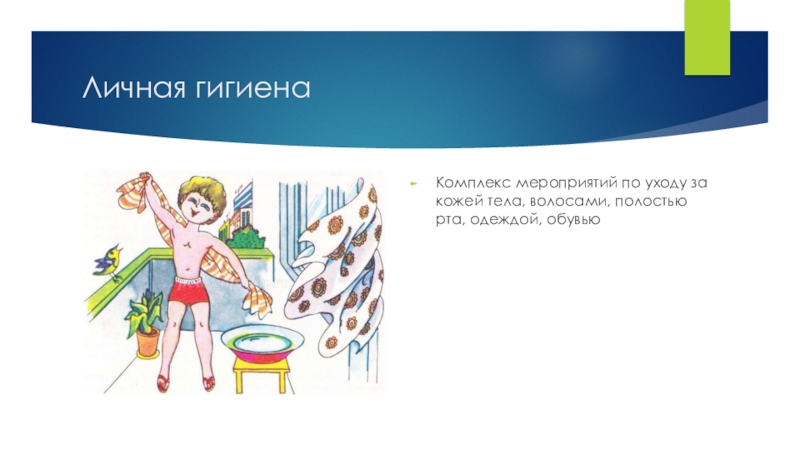 Личная гигиена

Комплекс мероприятий по уходу за кожей тела, волосами, полостью рта, одеждой, обувью